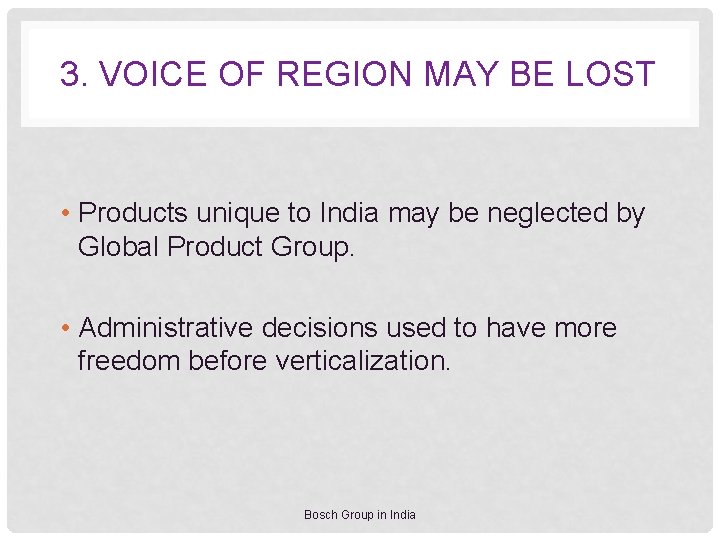 3. VOICE OF REGION MAY BE LOST

• Products unique to India may be neglected by Global Product Group.

• Administrative decisions used to have more freedom before verticalization.

Bosch Group in India